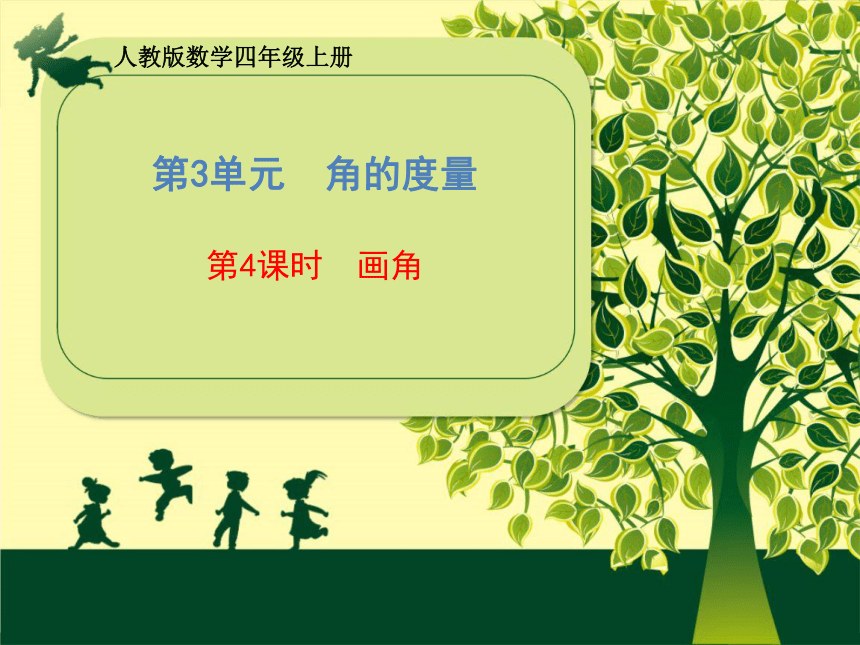 人教版数学四年级上册

第3单元　角的度量

第4课时　画角